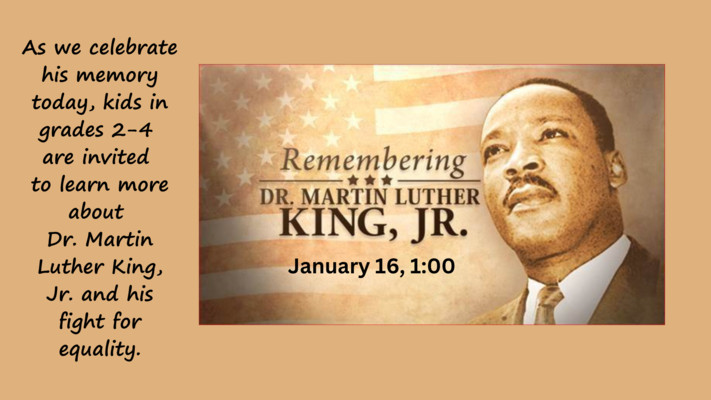 As we celebrate his memory today, kids in grades 2-4 are invited to learn more about Dr. Martin Luther King, Jr. and his fight for equality.

Remembering
DR. MARTIN LUTHER
KING, JR.
January 16, 1:00